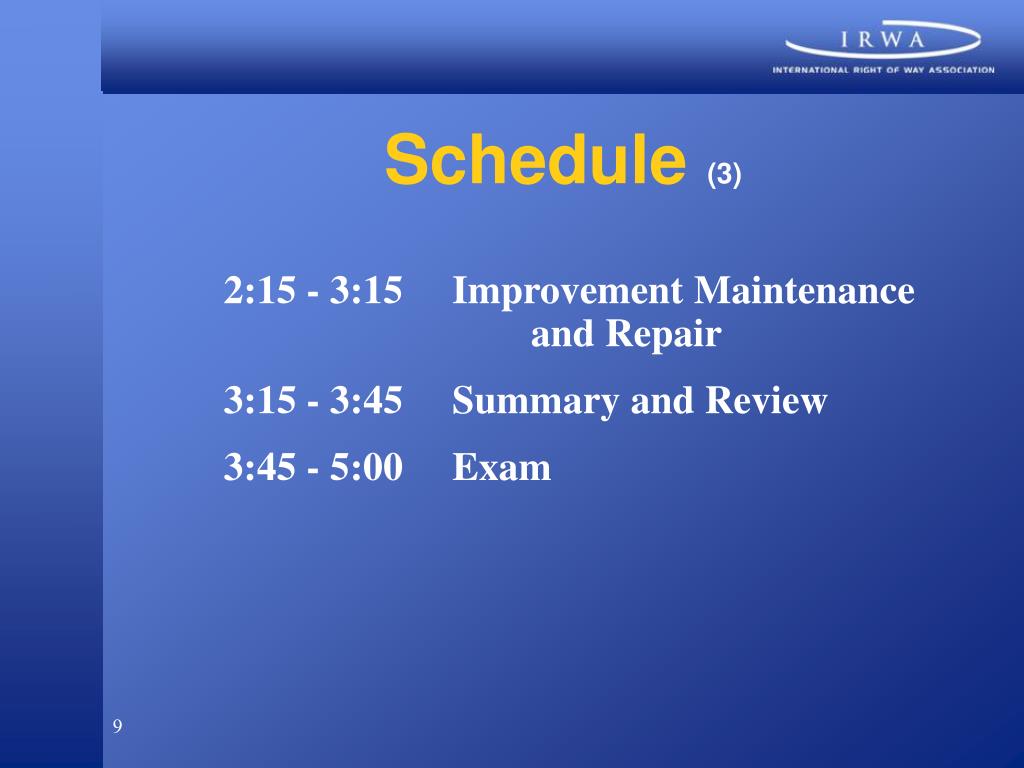 IRWA
INTERNATIONAL RIGHT OF WAY ASSOCIATION

Schedule (3)

2:15 - 3:15 Improvement Maintenance and Repair

3:15 - 3:45 Summary and Review

3:45 - 5:00 Exam

9